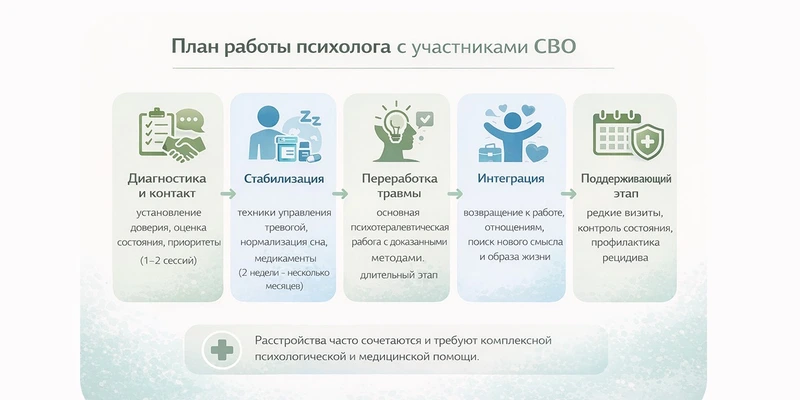 План работы психолога с участниками СВО

Диагностика и контакт
установление доверия, оценка состояния, приоритеты
(1–2 сессий)

Стабилизация
техники управления тревогой, нормализация сна, медикаменты
(2 недели - несколько месяцев)

Переработка травмы
основная психотерапевтическая работа с доказанными методами.
длительный этап

Интеграция
возвращение к работе, отношениям, поиск нового смысла и образа жизни

Поддерживающий этап
редкие визиты, контроль состояния, профилактика рецидива

Расстройства часто сочетаются и требуют комплексной психологической и медицинской помощи.